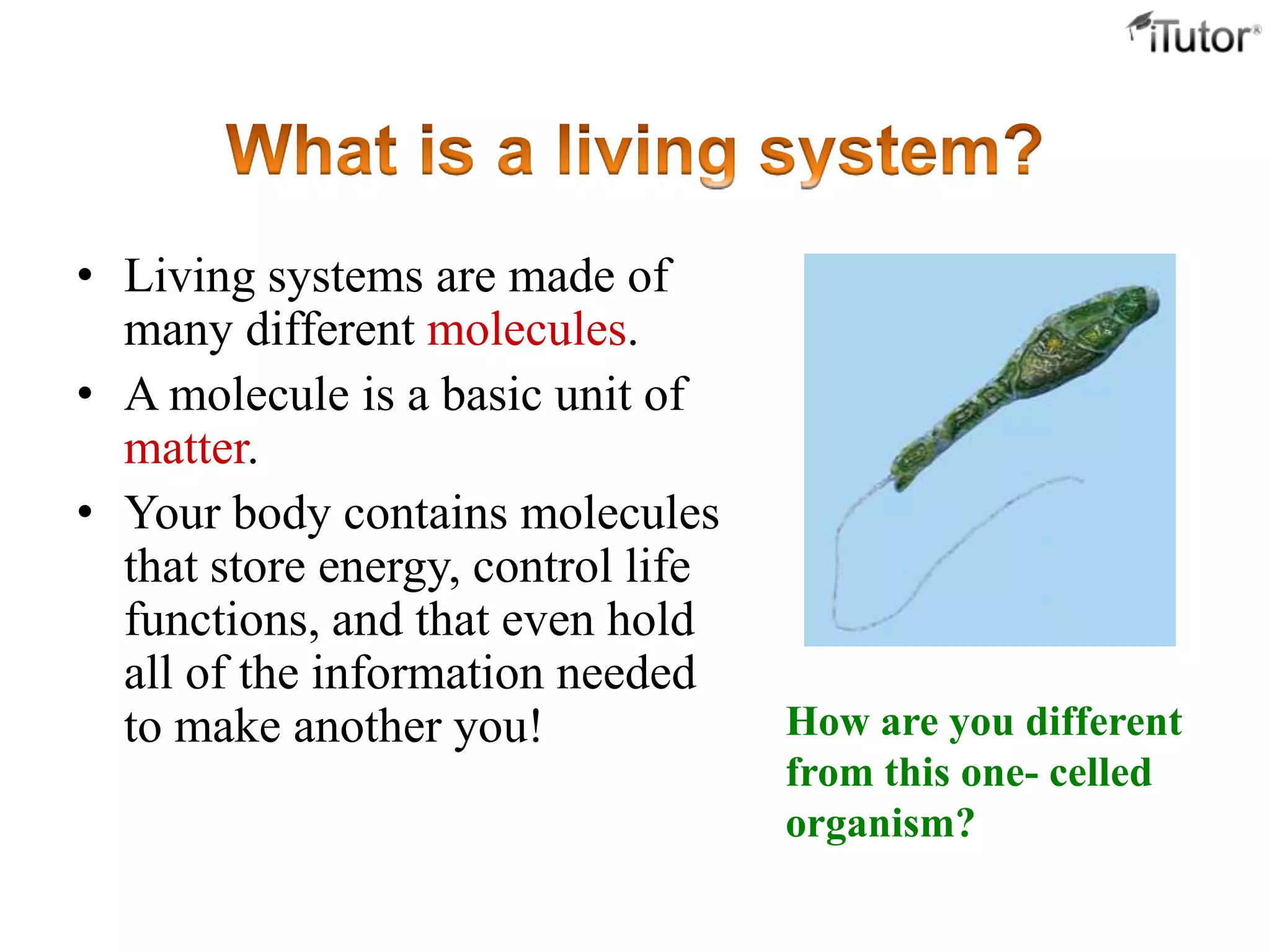 iTutor®

What is a living system?

• Living systems are made of many different molecules.
• A molecule is a basic unit of matter.
• Your body contains molecules that store energy, control life functions, and that even hold all of the information needed to make another you!

How are you different from this one- celled organism?